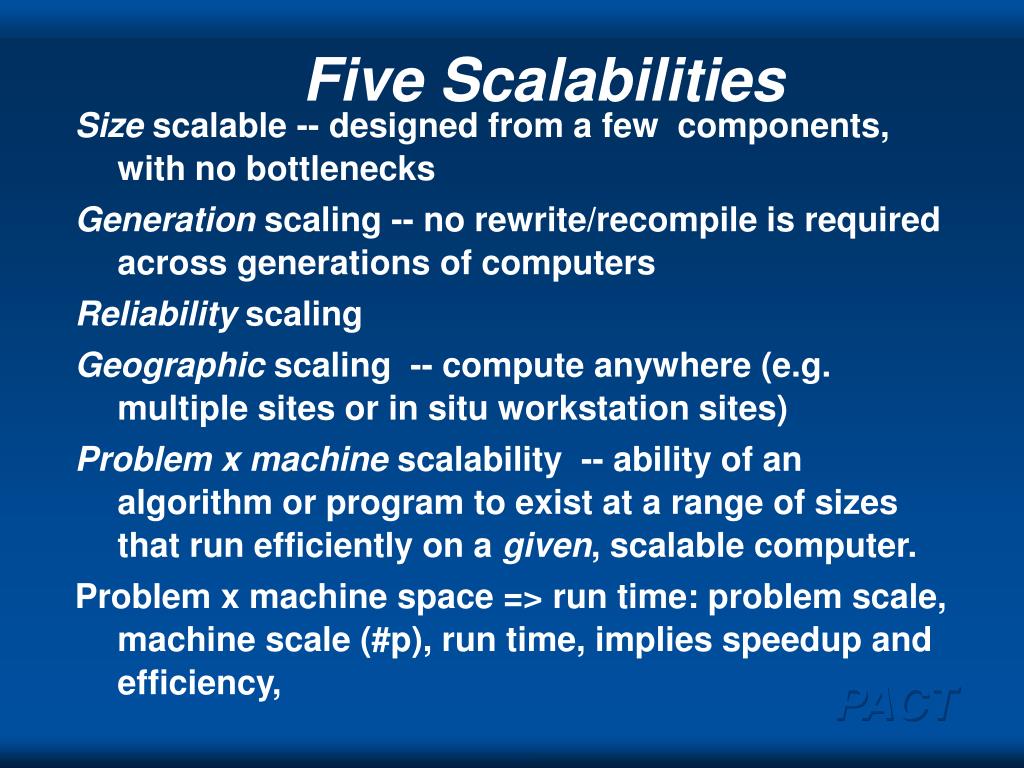 Five Scalabilities

Size scalable -- designed from a few components, with no bottlenecks

Generation scaling -- no rewrite/recompile is required across generations of computers

Reliability scaling

Geographic scaling -- compute anywhere (e.g. multiple sites or in situ workstation sites)

Problem x machine scalability -- ability of an algorithm or program to exist at a range of sizes that run efficiently on a given, scalable computer.

Problem x machine space => run time: problem scale, machine scale (#p), run time, implies speedup and efficiency,

PACT